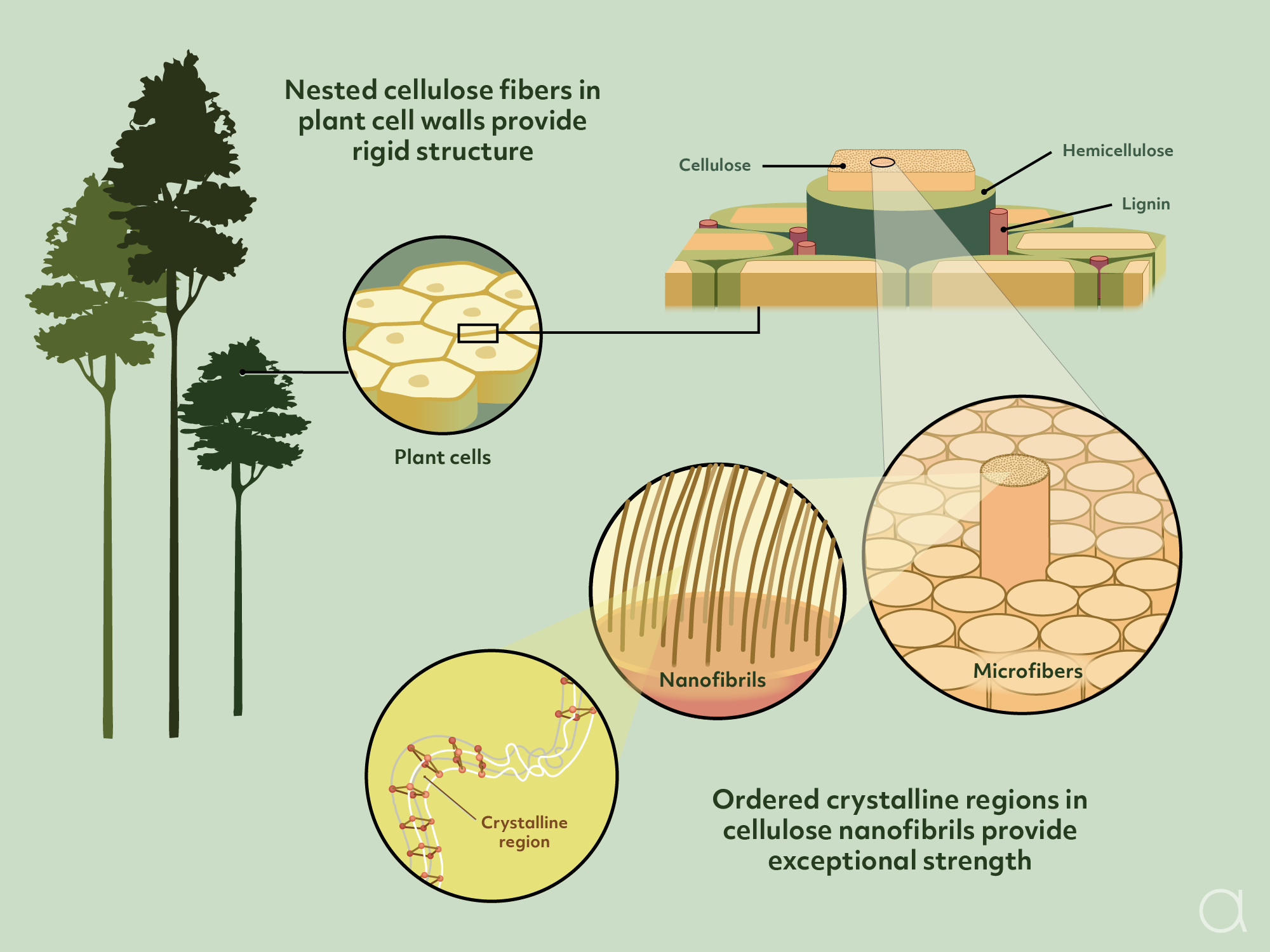 Nested cellulose fibers in plant cell walls provide rigid structure

Cellulose

Hemicellulose

Lignin

Plant cells

Nanofibrils

Microfibers

Crystalline region

Ordered crystalline regions in cellulose nanofibrils provide exceptional strength

a